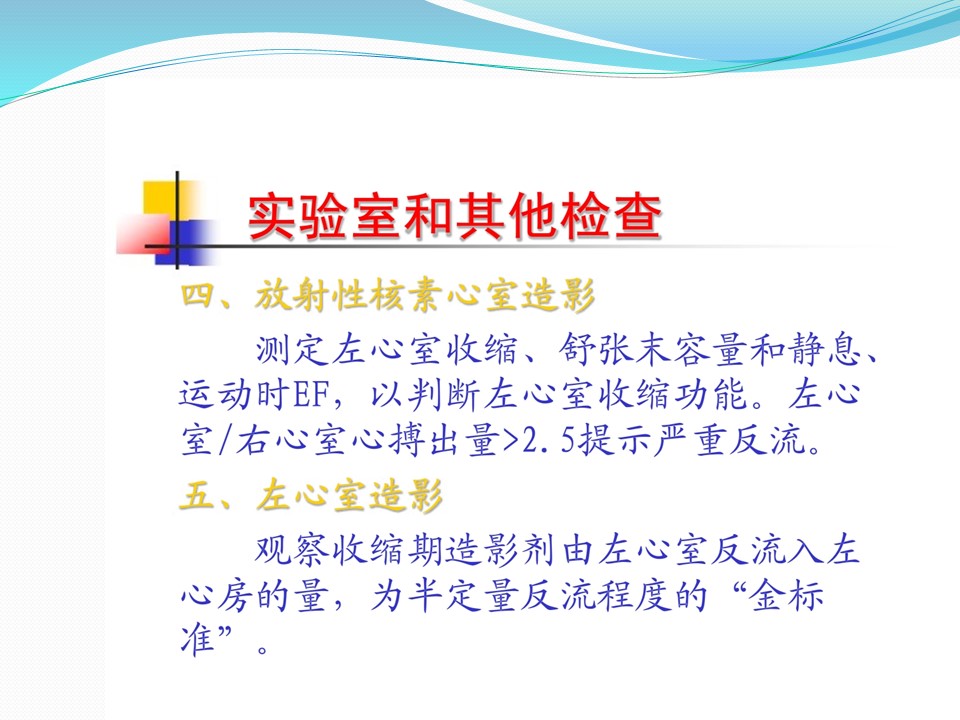 实验室和其他检查

四、放射性核素心室造影

测定左心室收缩、舒张末容量和静息、运动时EF，以判断左心室收缩功能。左心室/右心室心搏出量>2.5提示严重反流。

五、左心室造影

观察收缩期造影剂由左心室反流入左心房的量，为半定量反流程度的“金标准”。